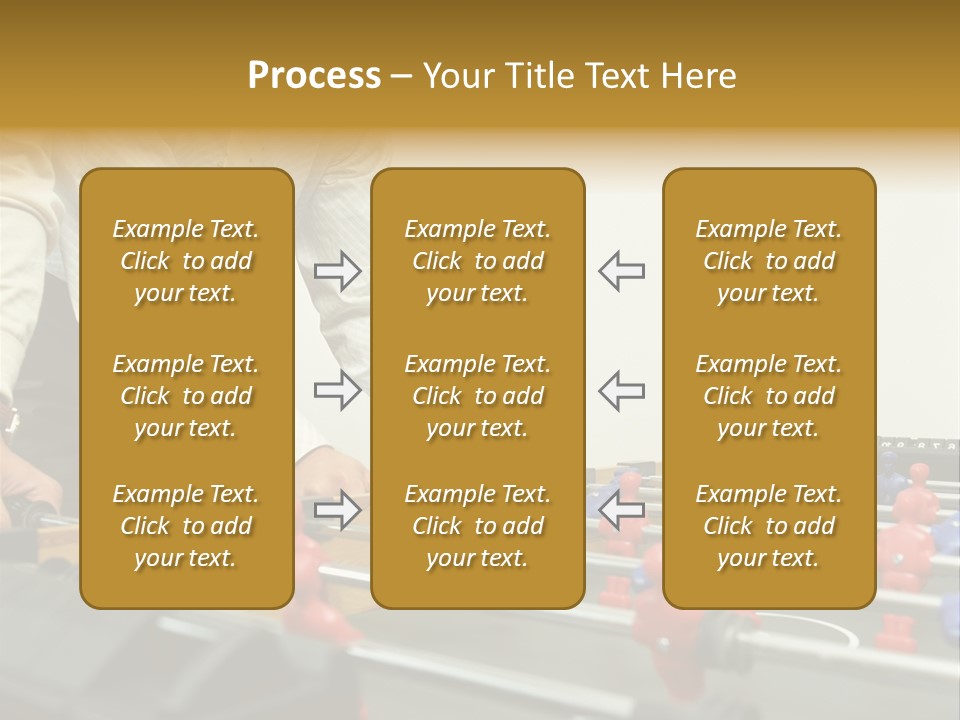 Process – Your Title Text Here

Example Text. Click to add your text.

Example Text. Click to add your text.

Example Text. Click to add your text.

Example Text. Click to add your text.

Example Text. Click to add your text.

Example Text. Click to add your text.

Example Text. Click to add your text.

Example Text. Click to add your text.

Example Text. Click to add your text.